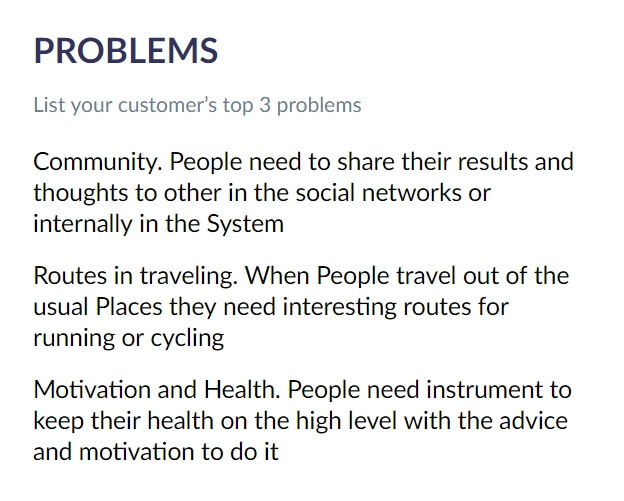 PROBLEMS

List your customer's top 3 problems

Community. People need to share their results and thoughts to other in the social networks or internally in the System

Routes in traveling. When People travel out of the usual Places they need interesting routes for running or cycling

Motivation and Health. People need instrument to keep their health on the high level with the advice and motivation to do it